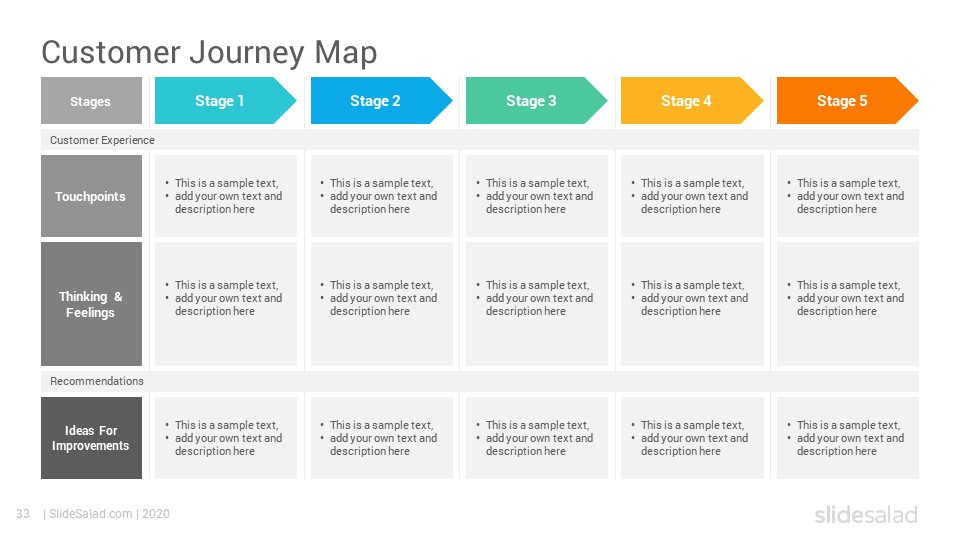 Customer Journey Map

| Stages | Stage 1 | Stage 2 | Stage 3 | Stage 4 | Stage 5 |
|---|---|---|---|---|---|
| Customer Experience | | | | | |
| Touchpoints | • This is a sample text, • add your own text and description here | • This is a sample text, • add your own text and description here | • This is a sample text, • add your own text and description here | • This is a sample text, • add your own text and description here | • This is a sample text, • add your own text and description here |
| Thinking & Feelings | • This is a sample text, • add your own text and description here | • This is a sample text, • add your own text and description here | • This is a sample text, • add your own text and description here | • This is a sample text, • add your own text and description here | • This is a sample text, • add your own text and description here |
| Recommendations | | | | | |
| Ideas For Improvements | • This is a sample text, • add your own text and description here | • This is a sample text, • add your own text and description here | • This is a sample text, • add your own text and description here | • This is a sample text, • add your own text and description here | • This is a sample text, • add your own text and description here |

33 | SlideSalad.com | 2020

slidesalad